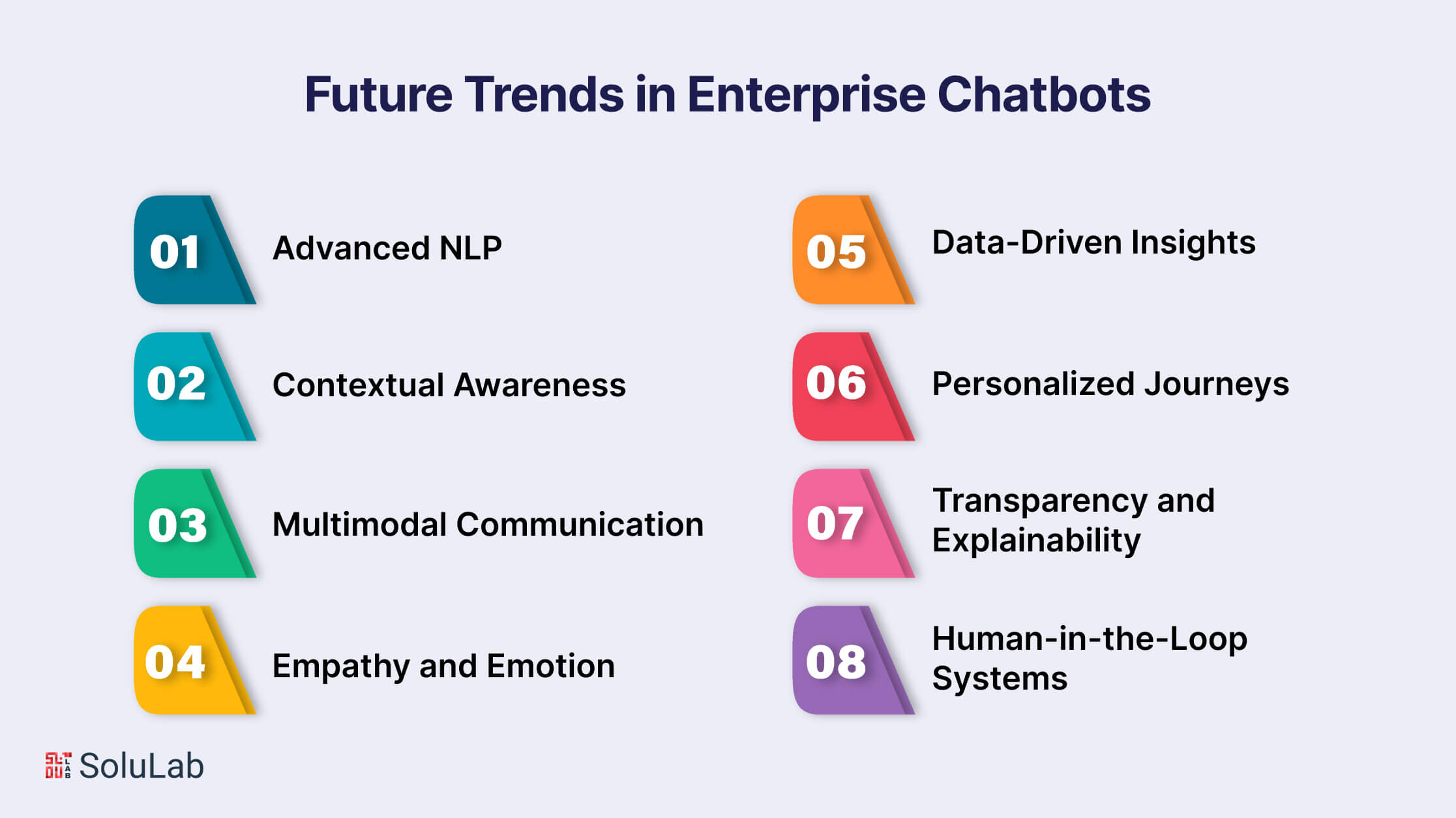 Future Trends in Enterprise Chatbots

01 Advanced NLP

02 Contextual Awareness

03 Multimodal Communication

04 Empathy and Emotion

05 Data-Driven Insights

06 Personalized Journeys

07 Transparency and Explainability

08 Human-in-the-Loop Systems

SoluLab